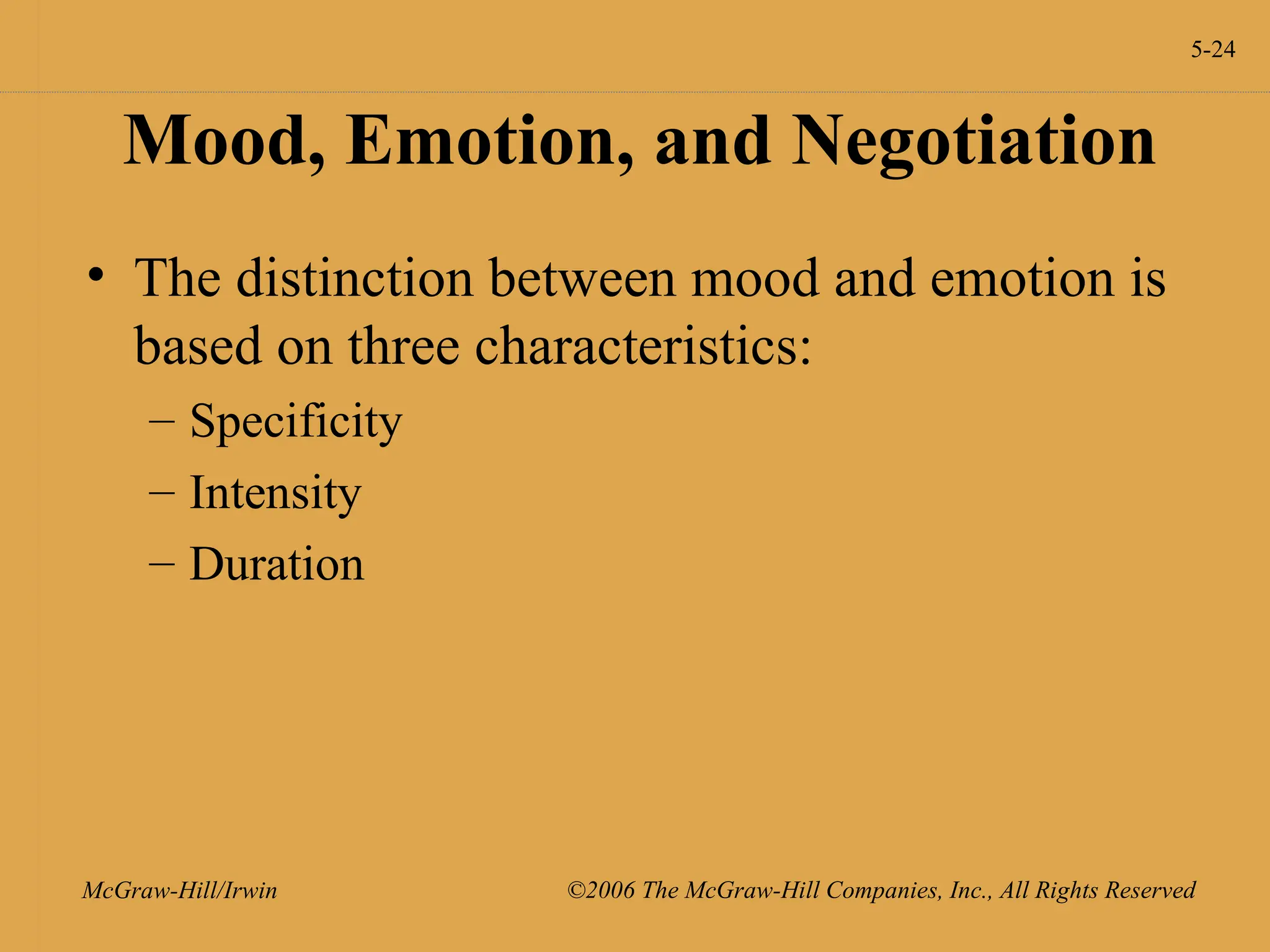 5-24

Mood, Emotion, and Negotiation

• The distinction between mood and emotion is based on three characteristics:
– Specificity
– Intensity
– Duration

McGraw-Hill/Irwin

©2006 The McGraw-Hill Companies, Inc., All Rights Reserved